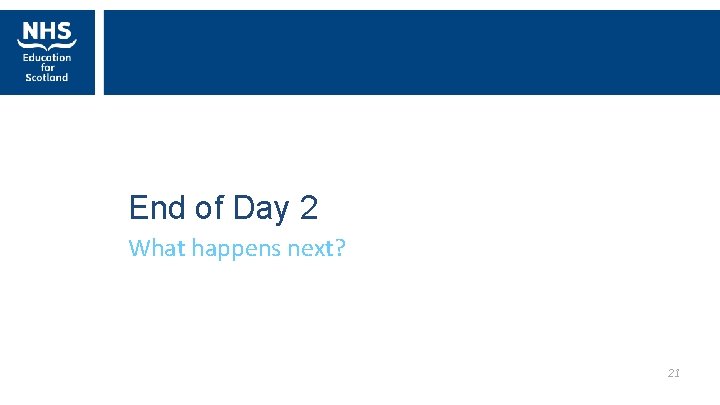 NHS
Education
for
Scotland

End of Day 2
What happens next?

21